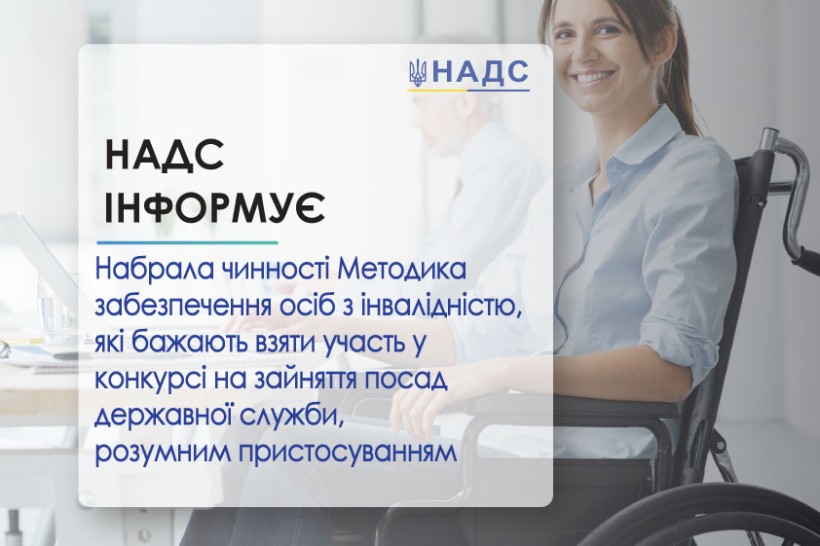 НАДС

НАДС ІНФОРМУЄ

Набрала чинності Методика забезпечення осіб з інвалідністю, які бажають взяти участь у конкурсі на зайняття посад державної служби, розумним пристосуванням